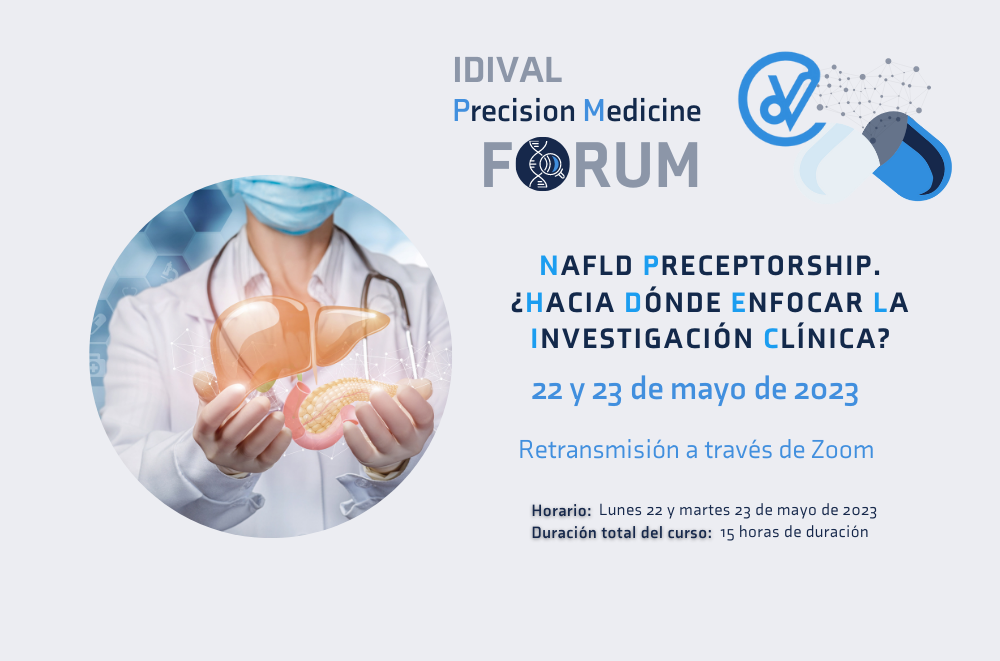 IDIVAL
Precision Medicine
FORUM

NAFLD PRECEPTORSHIP. ¿HACIA DÓNDE ENFOCAR LA INVESTIGACIÓN CLÍNICA?

22 y 23 de mayo de 2023

Retransmisión a través de Zoom

Horario: Lunes 22 y martes 23 de mayo de 2023
Duración total del curso: 15 horas de duración